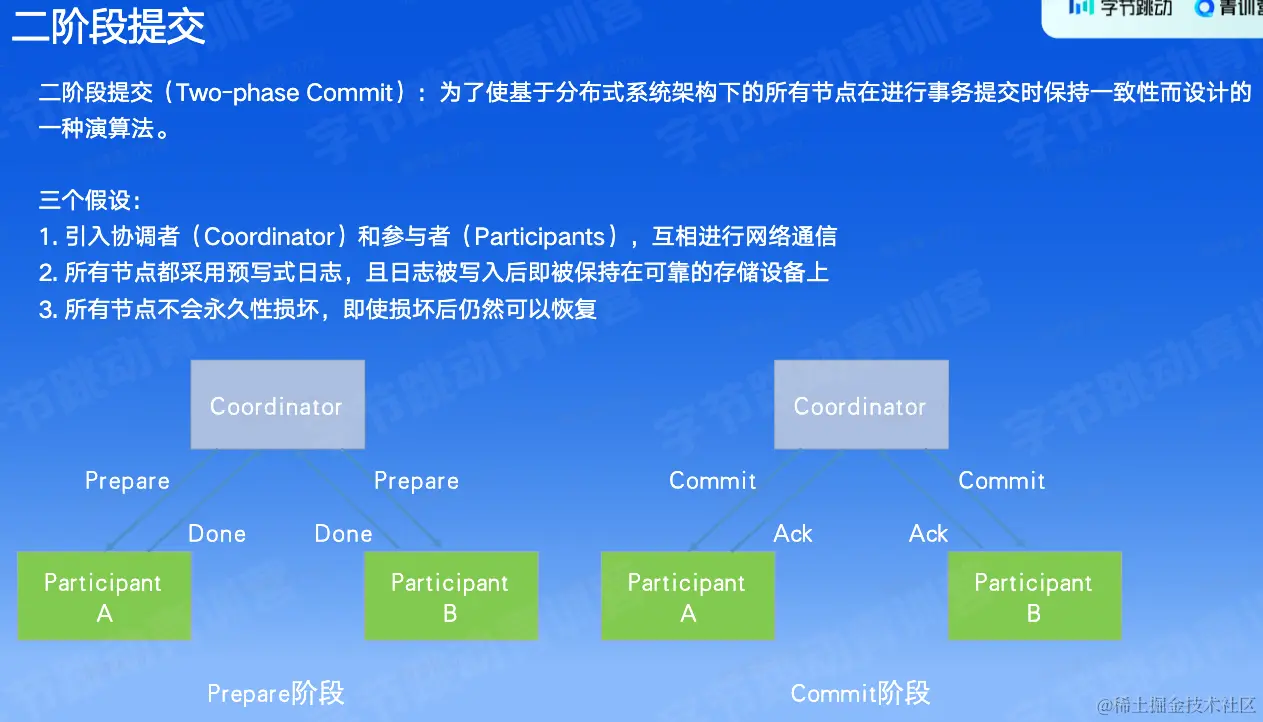 二阶段提交

字节跳动 青训营

二阶段提交（Two-phase Commit）：为了使基于分布式系统架构下的所有节点在进行事务提交时保持一致性而设计的一种演算法。

三个假设：
1. 引入协调者（Coordinator）和参与者（Participants），互相进行网络通信
2. 所有节点都采用预写式日志，且日志被写入后即被保持在可靠的存储设备上
3. 所有节点不会永久性损坏，即使损坏后仍然可以恢复

Coordinator

Prepare

Prepare

Done

Done

Participant A

Participant B

Prepare阶段

Coordinator

Commit

Commit

Ack

Ack

Participant A

Participant B

Commit阶段

@稀土掘金技术社区